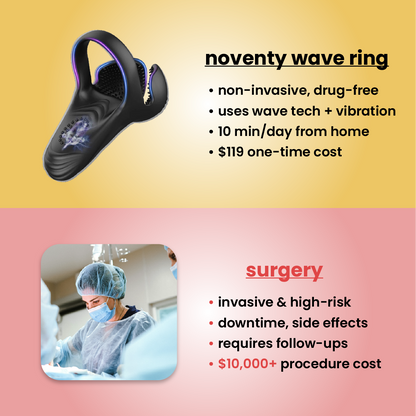 noventy wave ring

• non-invasive, drug-free
• uses wave tech + vibration
• 10 min/day from home
• $119 one-time cost

surgery

• invasive & high-risk
• downtime, side effects
• requires follow-ups
• $10,000+ procedure cost